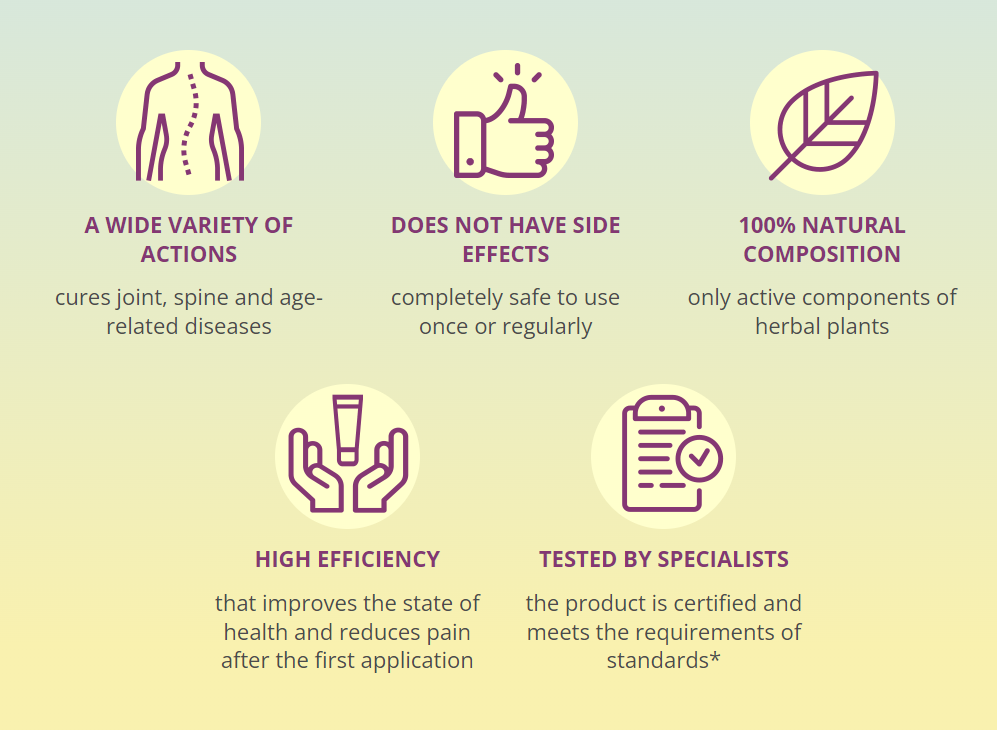 A WIDE VARIETY OF ACTIONS

cures joint, spine and age-related diseases

DOES NOT HAVE SIDE EFFECTS

completely safe to use once or regularly

100% NATURAL COMPOSITION

only active components of herbal plants

HIGH EFFICIENCY

that improves the state of health and reduces pain after the first application

TESTED BY SPECIALISTS

the product is certified and meets the requirements of standards*